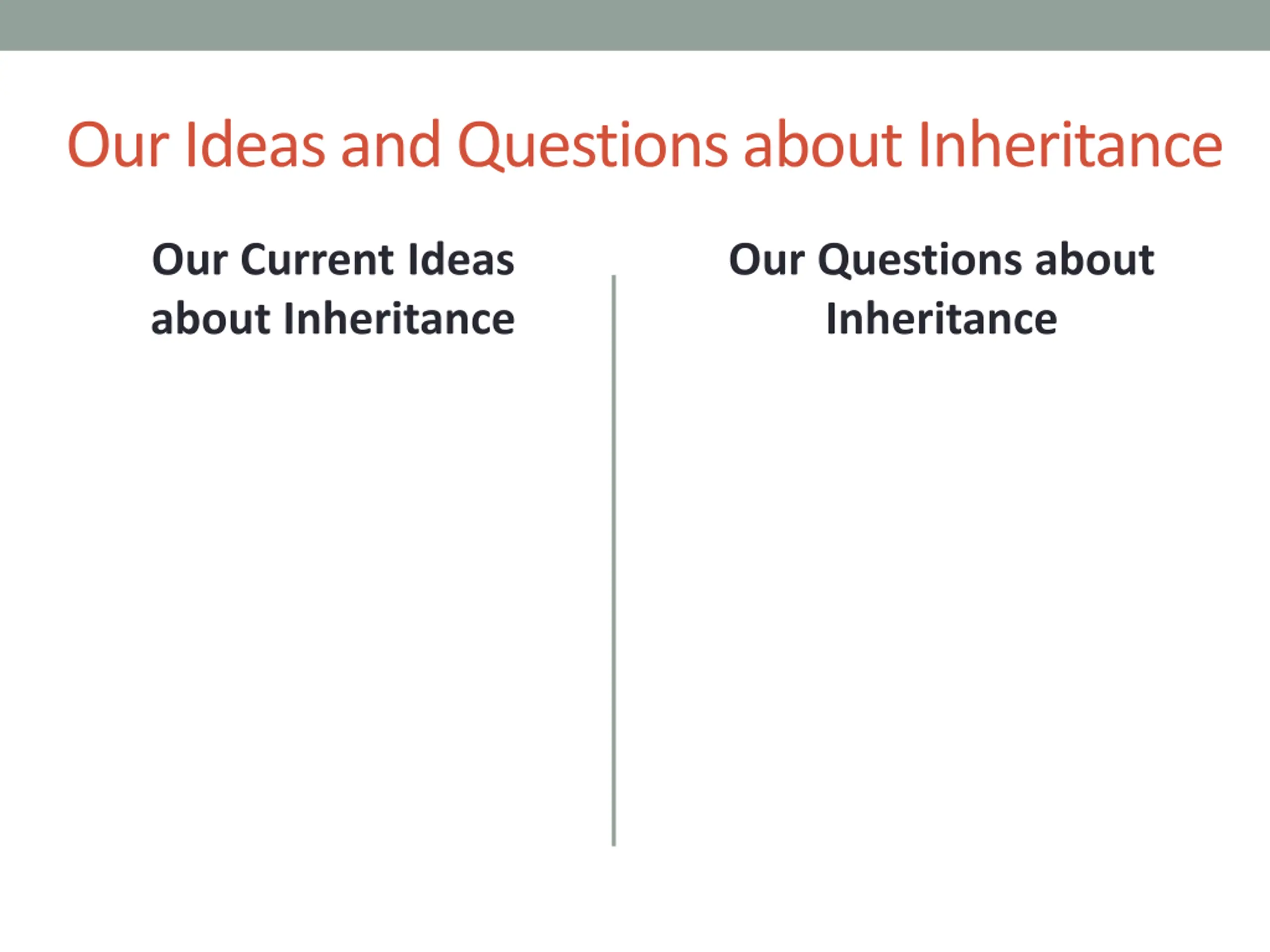 Our Ideas and Questions about Inheritance

Our Current Ideas about Inheritance

Our Questions about Inheritance